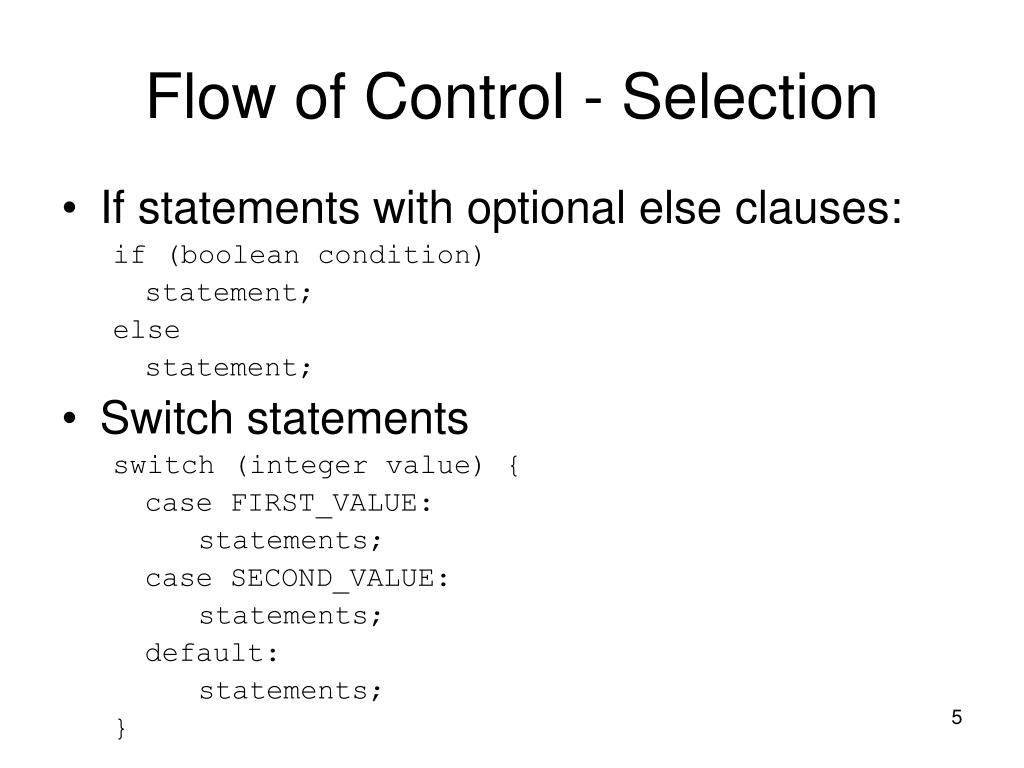 Flow of Control - Selection

• If statements with optional else clauses:

if (boolean condition)
  statement;
else
  statement;

• Switch statements

switch (integer value) {
  case FIRST_VALUE:
    statements;
  case SECOND_VALUE:
    statements;
  default:
    statements;
}

5